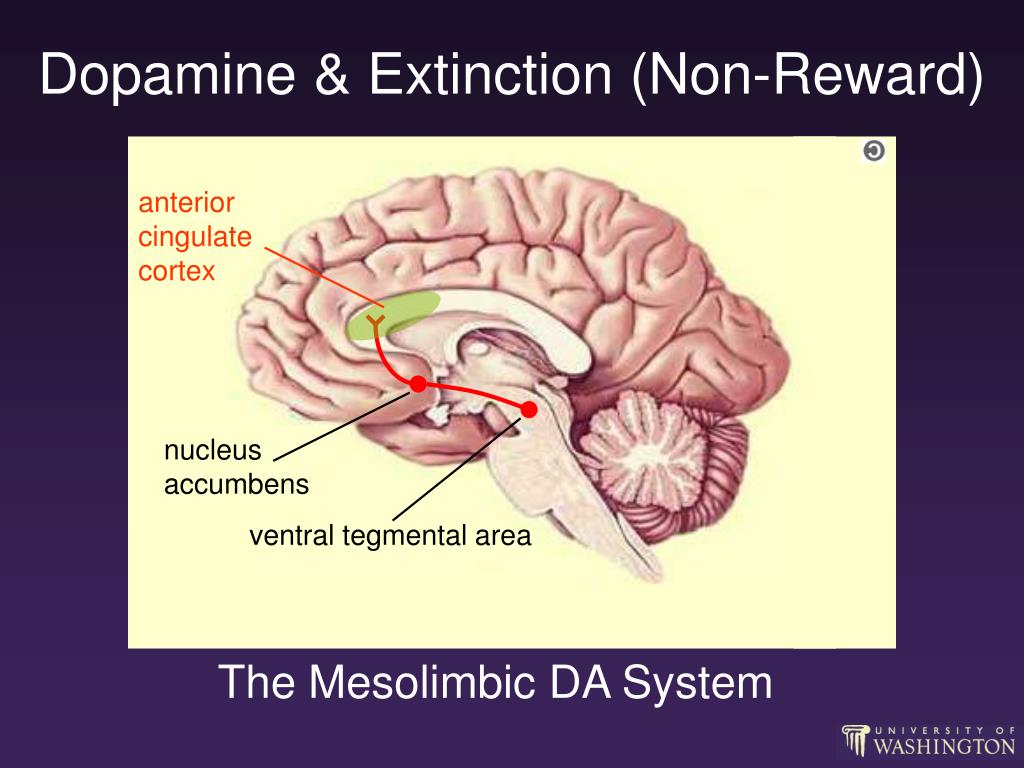 Dopamine & Extinction (Non-Reward)

anterior cingulate cortex

nucleus accumbens

ventral tegmental area

The Mesolimbic DA System

UNIVERSITY OF WASHINGTON